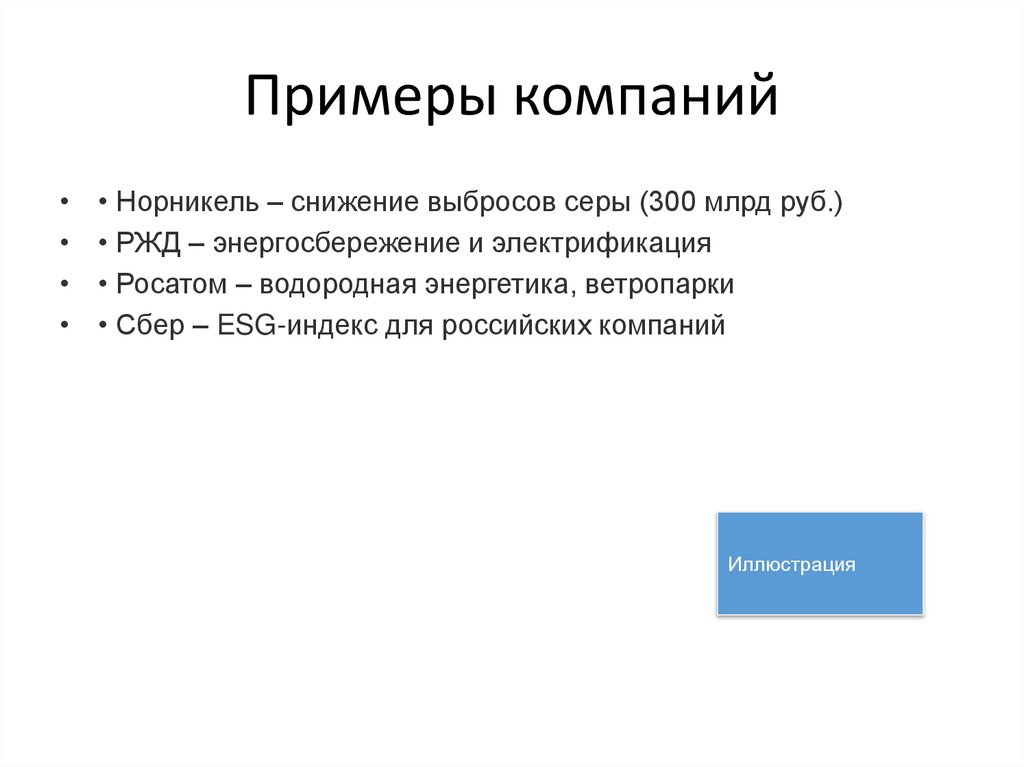 Примеры компаний

• • Норникель – снижение выбросов серы (300 млрд руб.)
• • РЖД – энергосбережение и электрификация
• • Росатом – водородная энергетика, ветропарки
• • Сбер – ESG-индекс для российских компаний

Иллюстрация